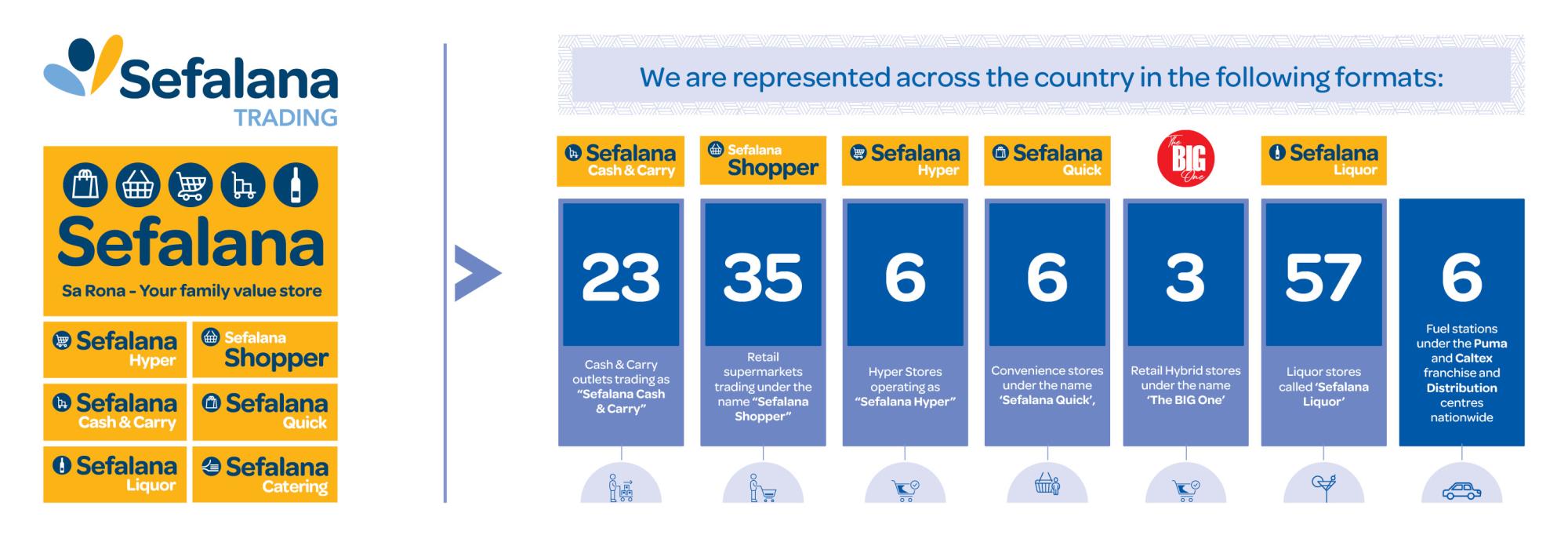 Sefalana TRADING

Sefalana
Sa Rona - Your family value store

Sefalana Hyper

Sefalana Shopper

Sefalana Cash & Carry

Sefalana Quick

Sefalana Liquor

Sefalana Catering

We are represented across the country in the following formats:

Sefalana Cash & Carry
23
Cash & Carry outlets trading as "Sefalana Cash & Carry"

Sefalana Shopper
35
Retail supermarkets trading under the name "Sefalana Shopper"

Sefalana Hyper
6
Hyper Stores operating as "Sefalana Hyper"

Sefalana Quick
6
Convenience stores under the name 'Sefalana Quick',

The BIG One
3
Retail Hybrid stores under the name 'The BIG One'

Sefalana Liquor
57
Liquor stores called 'Sefalana Liquor'

6
Fuel stations under the Puma and Caltex franchise and Distribution centres nationwide